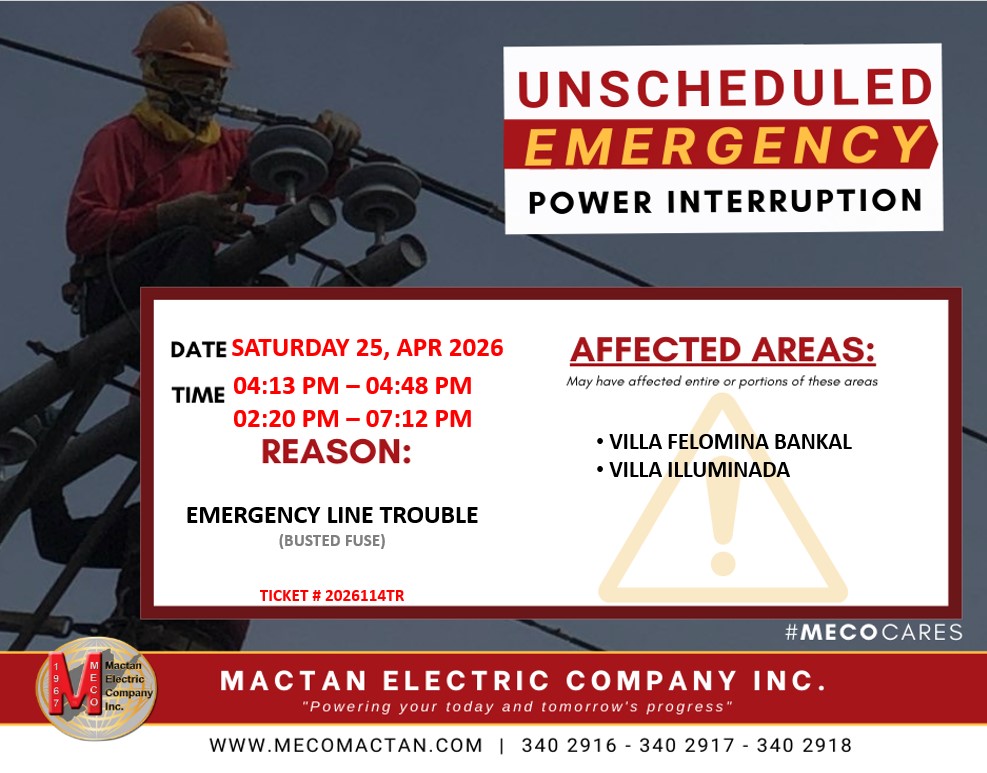 UNSCHEDULED
EMERGENCY
POWER INTERRUPTION

DATE SATURDAY 25, APR 2026
TIME 04:13 PM – 04:48 PM
02:20 PM – 07:12 PM

REASON:

EMERGENCY LINE TROUBLE
(BUSTED FUSE)

TICKET # 2026114TR

AFFECTED AREAS:
May have affected entire or portions of these areas

• VILLA FELOMINA BANKAL
• VILLA ILLUMINADA

#MECOCARES

1967 MECO Mactan Electric Company Inc.

MACTAN ELECTRIC COMPANY INC.
"Powering your today and tomorrow's progress"

WWW.MECOMACTAN.COM | 340 2916 - 340 2917 - 340 2918